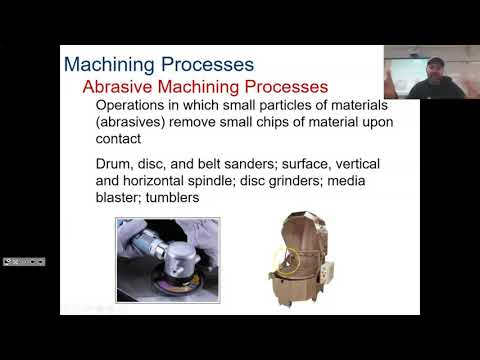 Machining Processes
Abrasive Machining Processes

Operations in which small particles of materials (abrasives) remove small chips of material upon contact

Drum, disc, and belt sanders; surface, vertical and horizontal spindle; disc grinders; media blaster; tumblers